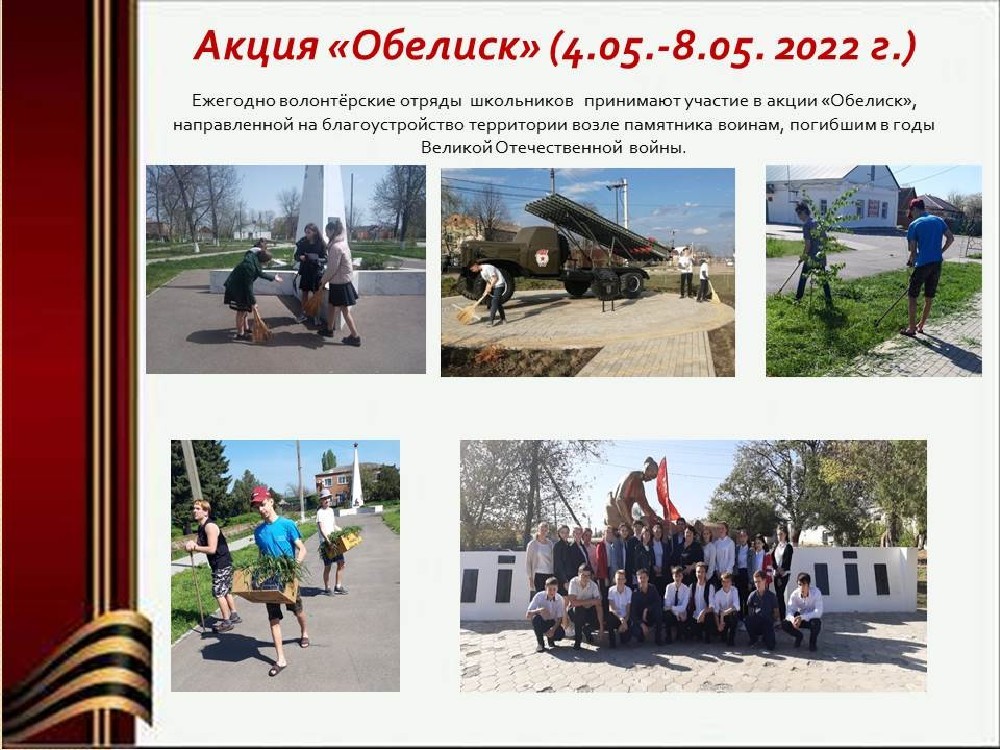 Акция «Обелиск» (4.05.-8.05. 2022 г.)

Ежегодно волонтёрские отряды школьников принимают участие в акции «Обелиск», направленной на благоустройство территории возле памятника воинам, погибшим в годы Великой Отечественной войны.